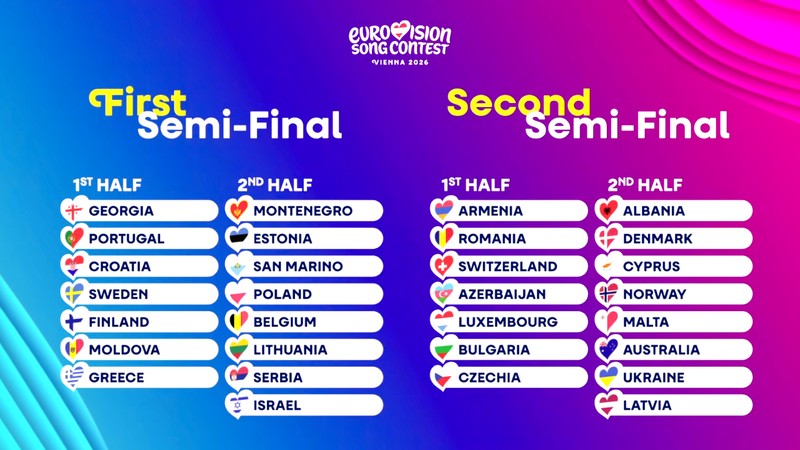 EUROVISION SONG CONTEST
VIENNA 2026

First Semi-Final

1ST HALF
GEORGIA
PORTUGAL
CROATIA
SWEDEN
FINLAND
MOLDOVA
GREECE

2ND HALF
MONTENEGRO
ESTONIA
SAN MARINO
POLAND
BELGIUM
LITHUANIA
SERBIA
ISRAEL

Second Semi-Final

1ST HALF
ARMENIA
ROMANIA
SWITZERLAND
AZERBAIJAN
LUXEMBOURG
BULGARIA
CZECHIA

2ND HALF
ALBANIA
DENMARK
CYPRUS
NORWAY
MALTA
AUSTRALIA
UKRAINE
LATVIA